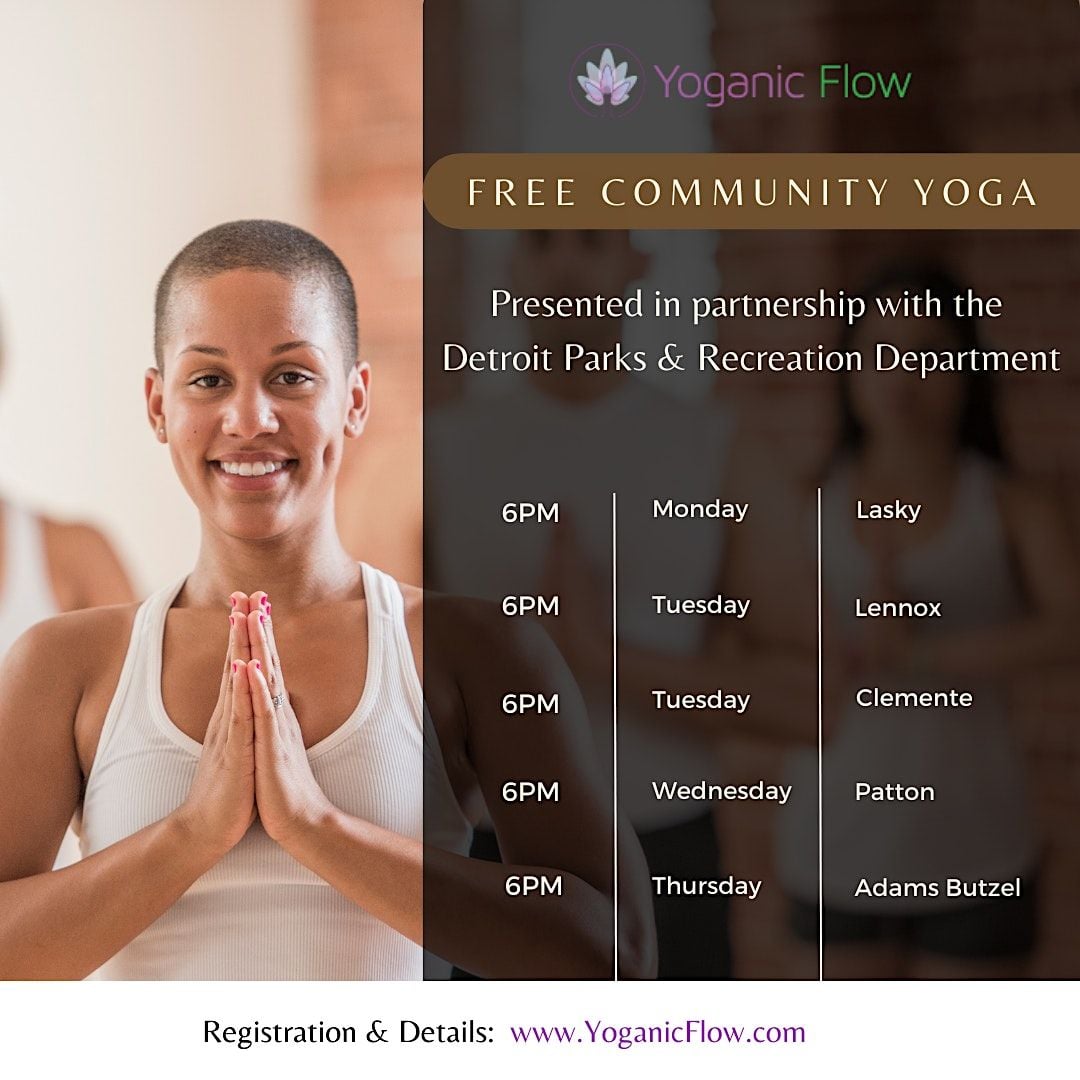 Yoganic Flow

FREE COMMUNITY YOGA

Presented in partnership with the Detroit Parks & Recreation Department

| 6PM | Monday | Lasky |
|---|---|---|
| 6PM | Tuesday | Lennox |
| 6PM | Tuesday | Clemente |
| 6PM | Wednesday | Patton |
| 6PM | Thursday | Adams Butzel |

Registration & Details: www.YoganicFlow.com